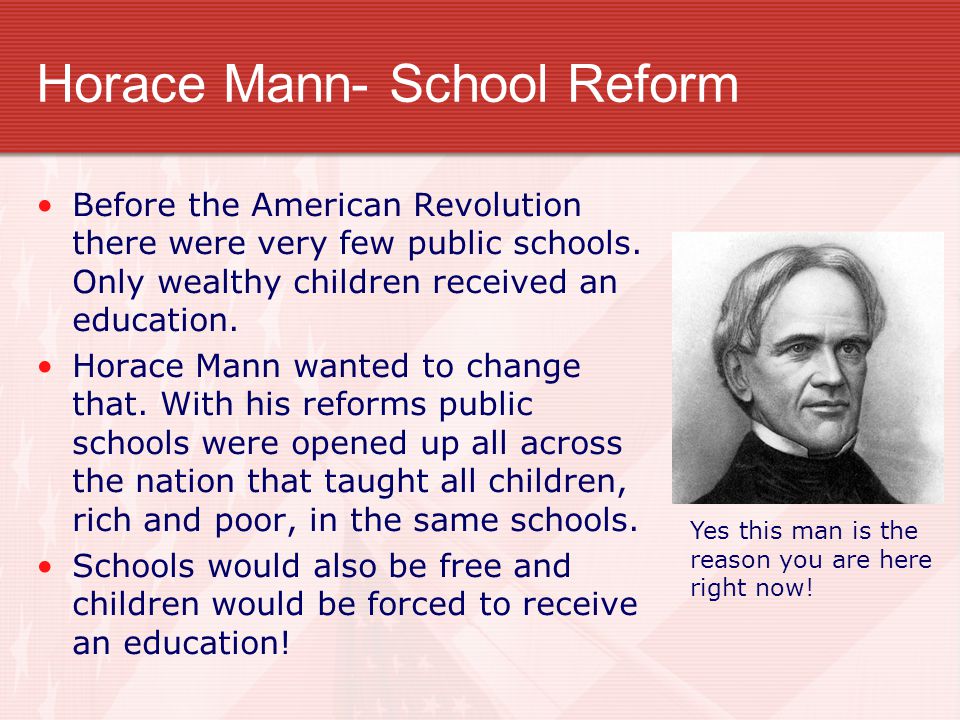 Horace Mann- School Reform

• Before the American Revolution there were very few public schools. Only wealthy children received an education.
• Horace Mann wanted to change that. With his reforms public schools were opened up all across the nation that taught all children, rich and poor, in the same schools.
• Schools would also be free and children would be forced to receive an education!

Yes this man is the reason you are here right now!